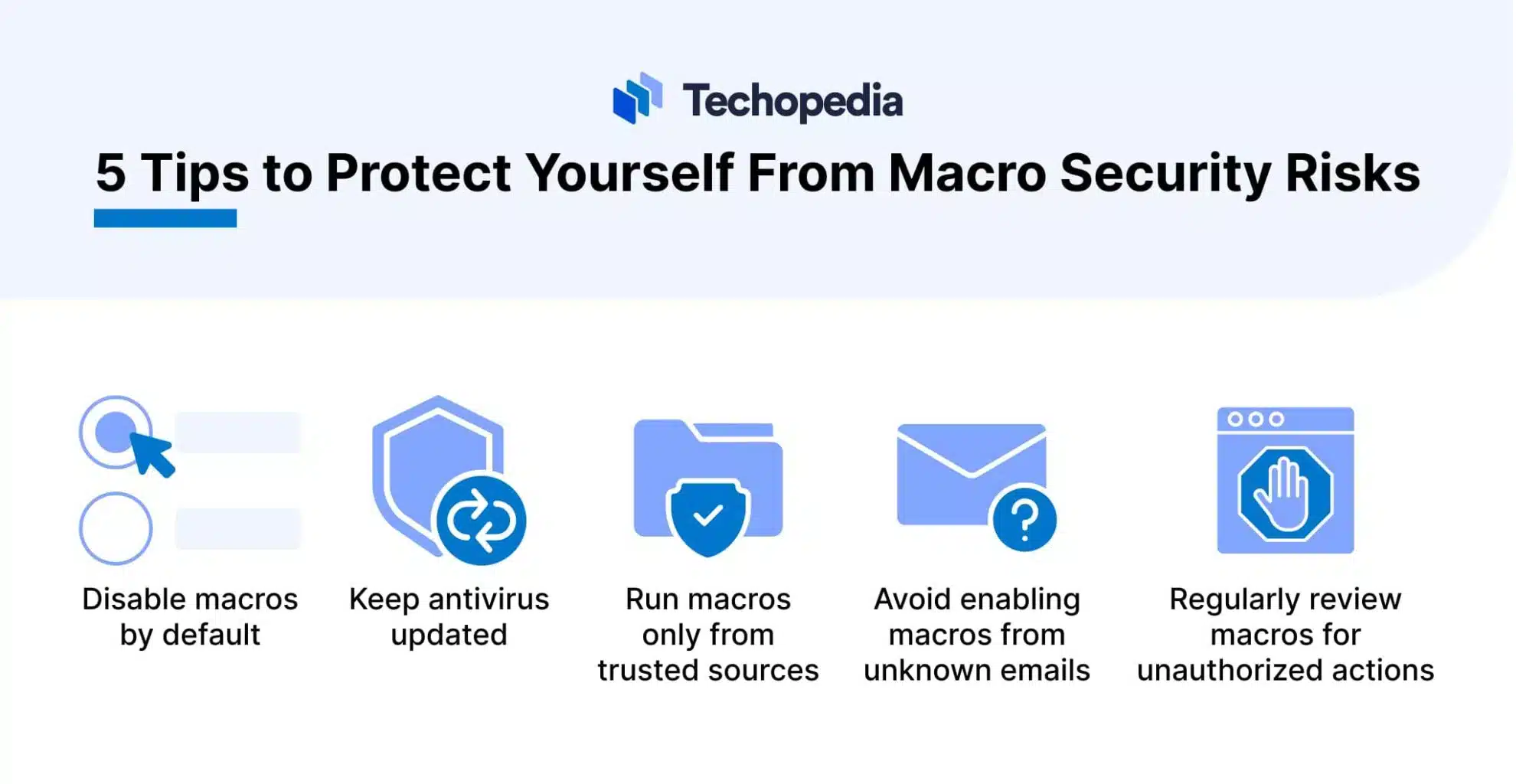 Techopedia

5 Tips to Protect Yourself From Macro Security Risks

Disable macros by default

Keep antivirus updated

Run macros only from trusted sources

Avoid enabling macros from unknown emails

Regularly review macros for unauthorized actions